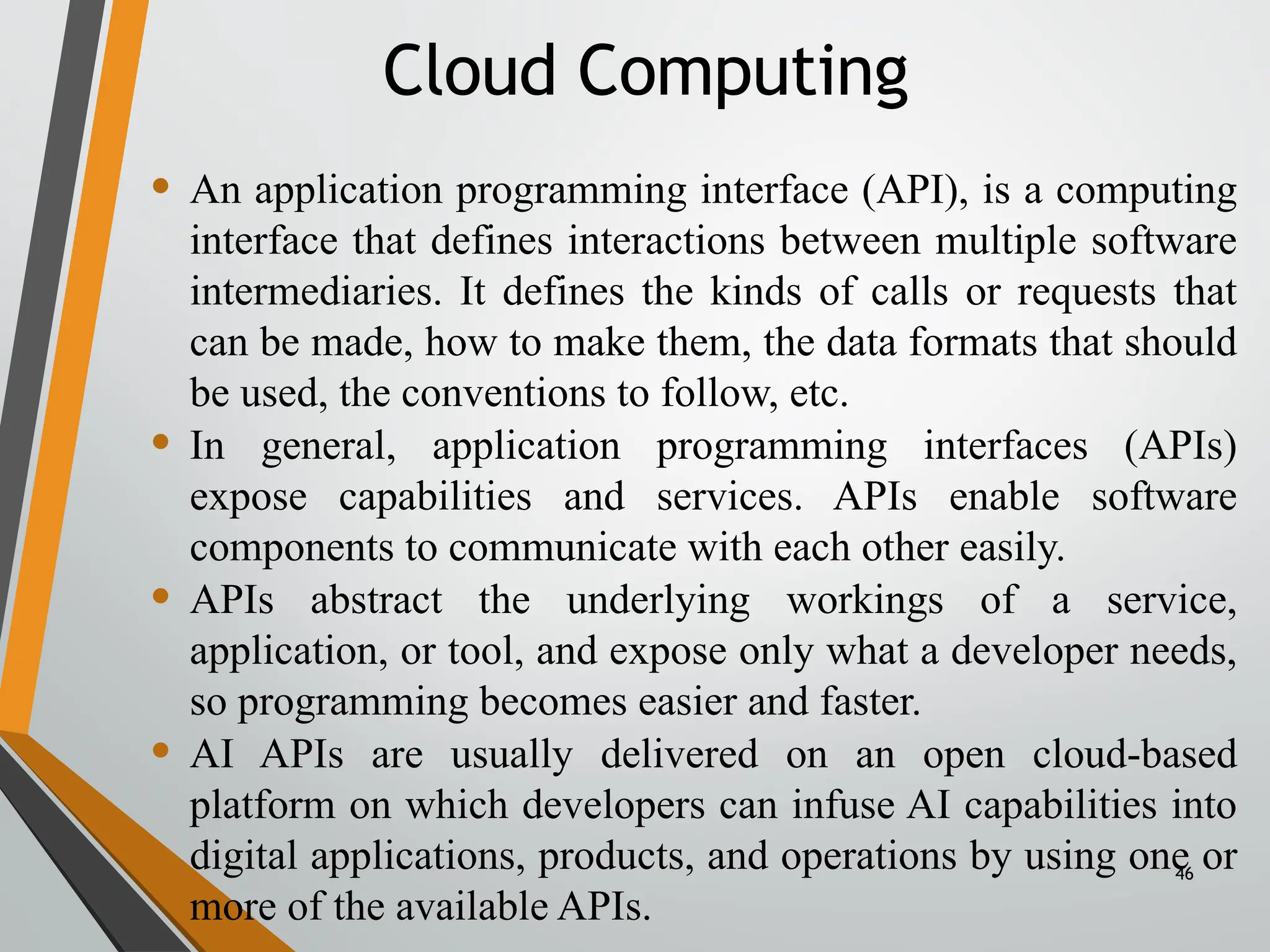 Cloud Computing

• An application programming interface (API), is a computing interface that defines interactions between multiple software intermediaries. It defines the kinds of calls or requests that can be made, how to make them, the data formats that should be used, the conventions to follow, etc.

• In general, application programming interfaces (APIs) expose capabilities and services. APIs enable software components to communicate with each other easily.

• APIs abstract the underlying workings of a service, application, or tool, and expose only what a developer needs, so programming becomes easier and faster.

• AI APIs are usually delivered on an open cloud-based platform on which developers can infuse AI capabilities into digital applications, products, and operations by using one or more of the available APIs.

46